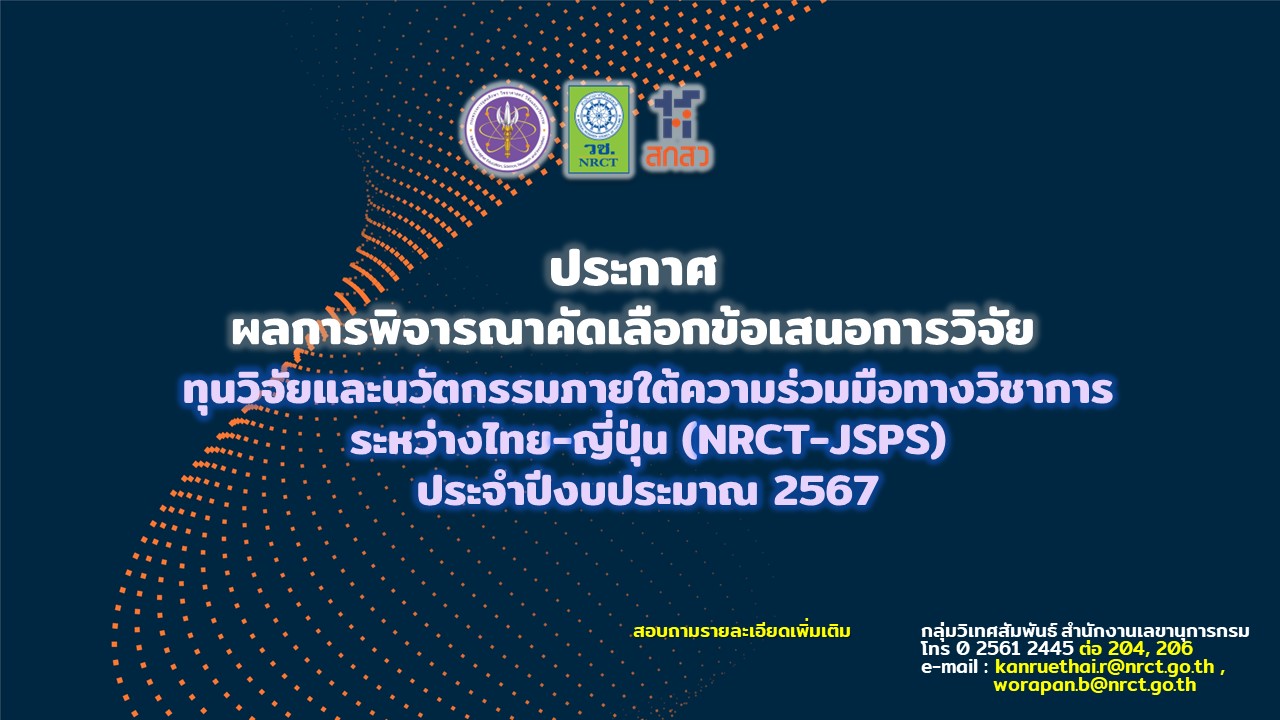 วช.
NRCT
สกสว

ประกาศ
ผลการพิจารณาคัดเลือกข้อเสนอการวิจัย
ทุนวิจัยและนวัตกรรมภายใต้ความร่วมมือทางวิชาการ
ระหว่างไทย-ญี่ปุ่น (NRCT-JSPS)
ประจำปีงบประมาณ 2567

สอบถามรายละเอียดเพิ่มเติม

กลุ่มวิเทศสัมพันธ์ สำนักงานเลขานุการกรม
โทร 0 2561 2445 ต่อ 204, 206
e-mail : kanruethai.r@nrct.go.th ,
worapan.b@nrct.go.th